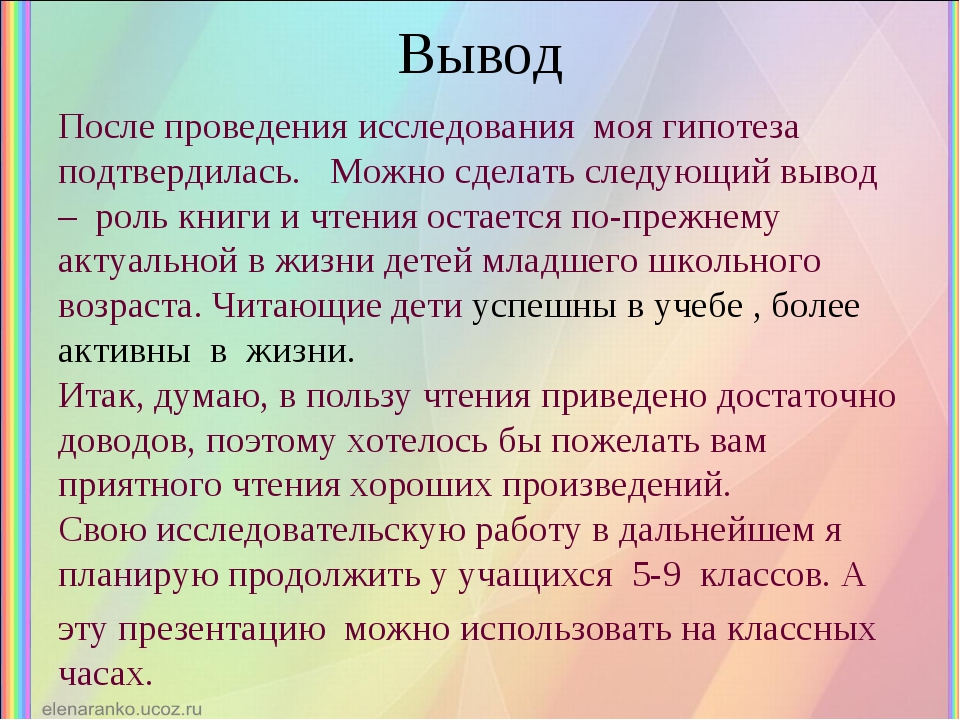 Вывод

После проведения исследования моя гипотеза подтвердилась. Можно сделать следующий вывод – роль книги и чтения остается по-прежнему актуальной в жизни детей младшего школьного возраста. Читающие дети успешны в учебе , более активны в жизни.
Итак, думаю, в пользу чтения приведено достаточно доводов, поэтому хотелось бы пожелать вам приятного чтения хороших произведений.
Свою исследовательскую работу в дальнейшем я планирую продолжить у учащихся 5-9 классов. А эту презентацию можно использовать на классных часах.

elenaranko.ucoz.ru